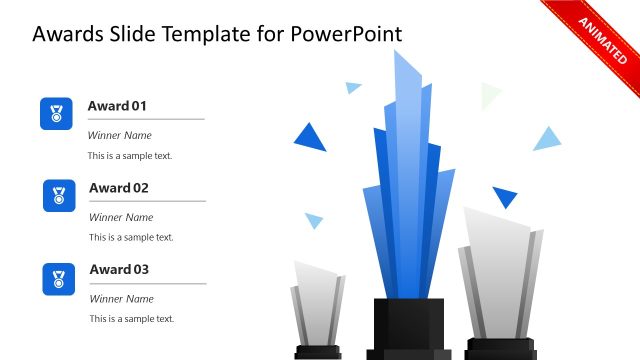 Awards Slide Template for PowerPoint

ANIMATED

Award 01

Winner Name

This is a sample text.

Award 02

Winner Name

This is a sample text.

Award 03

Winner Name

This is a sample text.